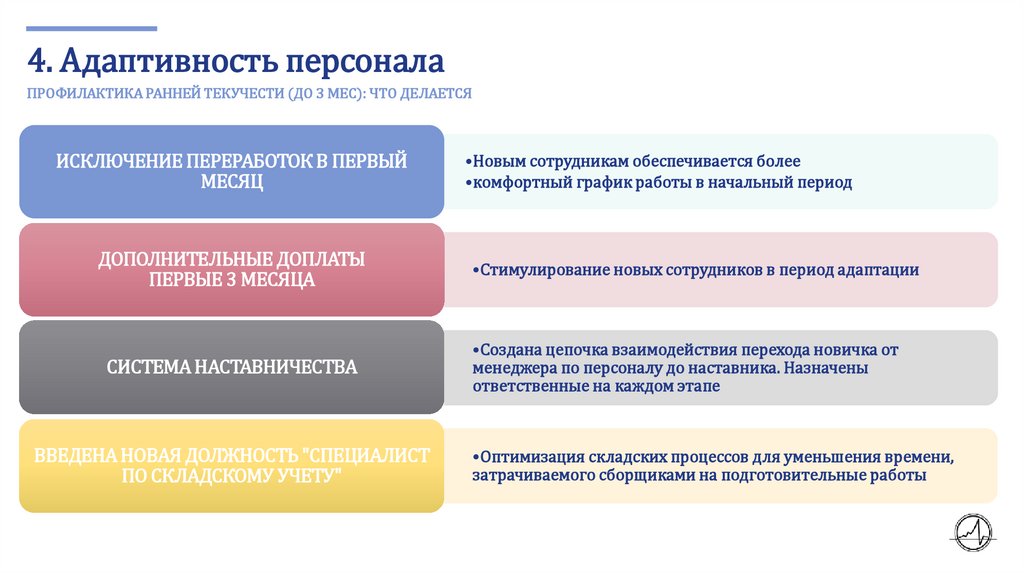 4. Адаптивность персонала

ПРОФИЛАКТИКА РАННЕЙ ТЕКУЧЕСТИ (ДО 3 МЕС): ЧТО ДЕЛАЕТСЯ

ИСКЛЮЧЕНИЕ ПЕРЕРАБОТОК В ПЕРВЫЙ МЕСЯЦ

•Новым сотрудникам обеспечивается более
•комфортный график работы в начальный период

ДОПОЛНИТЕЛЬНЫЕ ДОПЛАТЫ ПЕРВЫЕ 3 МЕСЯЦА

•Стимулирование новых сотрудников в период адаптации

СИСТЕМА НАСТАВНИЧЕСТВА

•Создана цепочка взаимодействия перехода новичка от менеджера по персоналу до наставника. Назначены ответственные на каждом этапе

ВВЕДЕНА НОВАЯ ДОЛЖНОСТЬ "СПЕЦИАЛИСТ ПО СКЛАДСКОМУ УЧЕТУ"

•Оптимизация складских процессов для уменьшения времени, затрачиваемого сборщиками на подготовительные работы